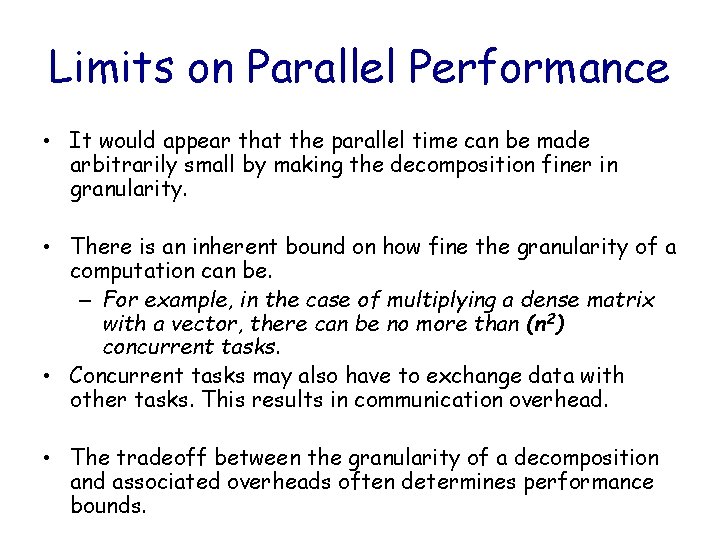 Limits on Parallel Performance

• It would appear that the parallel time can be made arbitrarily small by making the decomposition finer in granularity.

• There is an inherent bound on how fine the granularity of a computation can be.
– For example, in the case of multiplying a dense matrix with a vector, there can be no more than $(n^2)$ concurrent tasks.

• Concurrent tasks may also have to exchange data with other tasks. This results in communication overhead.

• The tradeoff between the granularity of a decomposition and associated overheads often determines performance bounds.